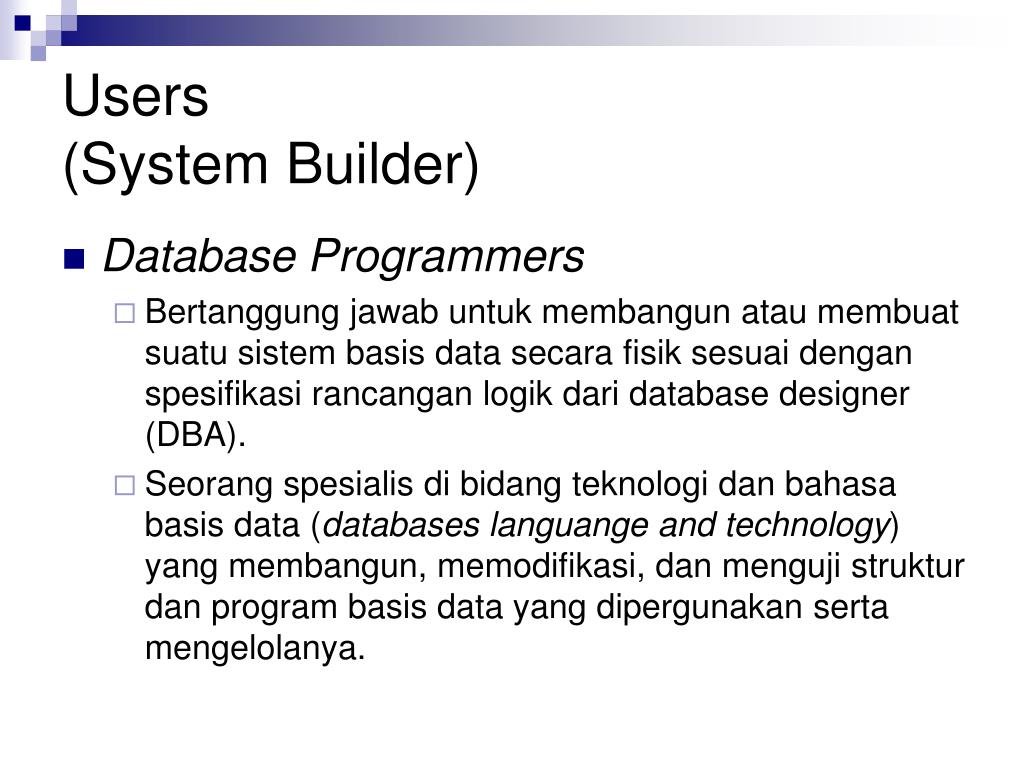 Users
(System Builder)

Database Programmers

Bertanggung jawab untuk membangun atau membuat suatu sistem basis data secara fisik sesuai dengan spesifikasi rancangan logik dari database designer (DBA).

Seorang spesialis di bidang teknologi dan bahasa basis data (databases languange and technology) yang membangun, memodifikasi, dan menguji struktur dan program basis data yang dipergunakan serta mengelolanya.